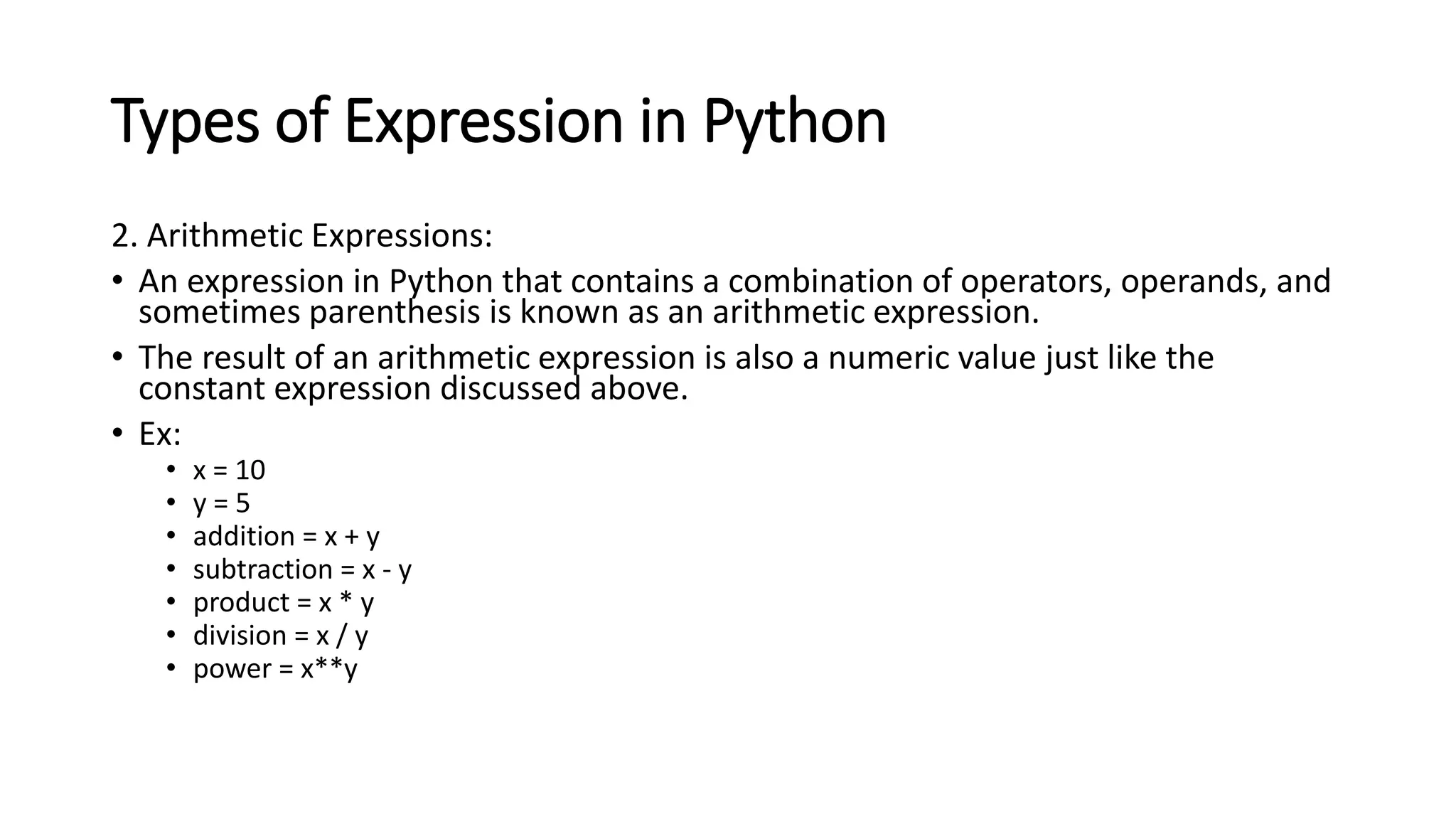 Types of Expression in Python

2. Arithmetic Expressions:

• An expression in Python that contains a combination of operators, operands, and sometimes parenthesis is known as an arithmetic expression.

• The result of an arithmetic expression is also a numeric value just like the constant expression discussed above.

• Ex:
  • x = 10
  • y = 5
  • addition = x + y
  • subtraction = x - y
  • product = x * y
  • division = x / y
  • power = x**y